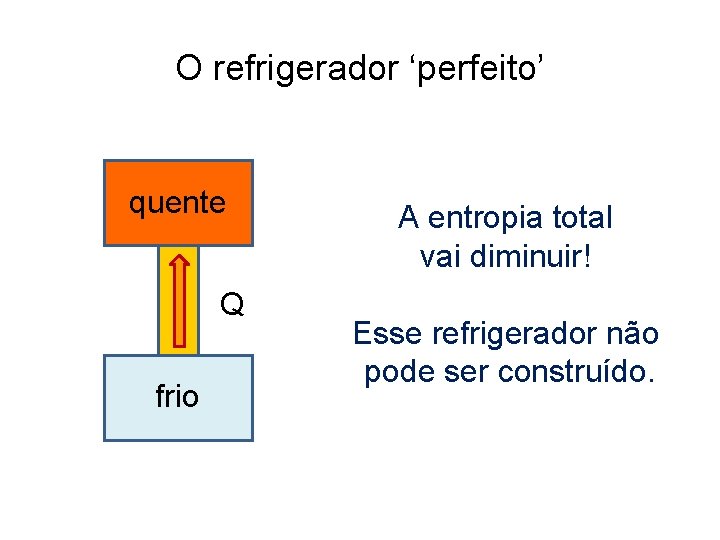 O refrigerador ‘perfeito’

quente

Q

frio

A entropia total vai diminuir!

Esse refrigerador não pode ser construído.